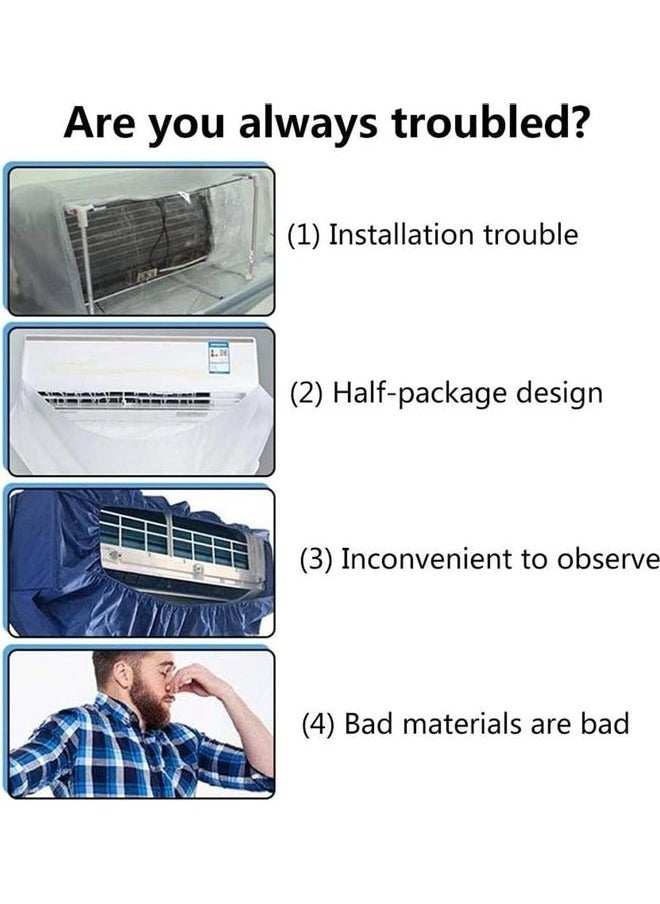 Are you always troubled?

(1) Installation trouble

(2) Half-package design

(3) Inconvenient to observe

(4) Bad materials are bad